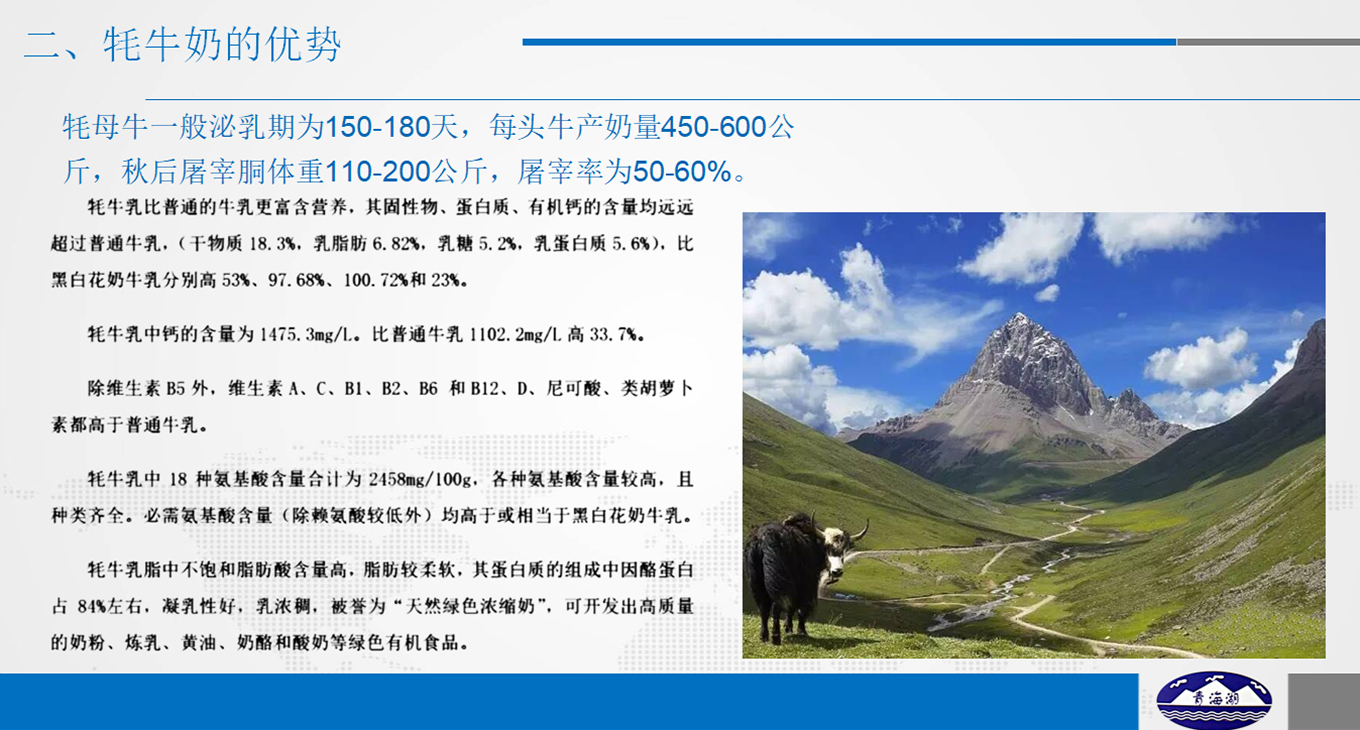 二、牦牛奶的优势

牦母牛一般泌乳期为150-180天，每头牛产奶量450-600公斤，秋后屠宰胴体重110-200公斤，屠宰率为50-60%。

牦牛乳比普通的牛乳更富含营养，其固性物、蛋白质、有机钙的含量均远远超过普通牛乳，（干物质 18.3%，乳脂肪 6.82%，乳糖 5.2%，乳蛋白质 5.6%），比黑白花奶牛乳分别高 53%、97.68%、100.72%和 23%。

牦牛乳中钙的含量为 1475.3mg/L。比普通牛乳 1102.2mg/L 高 33.7%。

除维生素 B5 外，维生素 A、C、B1、B2、B6 和 B12、D、尼可酸、类胡萝卜素都高于普通牛乳。

牦牛乳中 18 种氨基酸含量合计为 2458mg/100g，各种氨基酸含量较高，且种类齐全。必需氨基酸含量（除赖氨酸较低外）均高于或相当于黑白花奶牛乳。

牦牛乳脂中不饱和脂肪酸含量高，脂肪较柔软，其蛋白质的组成中因酪蛋白占 84%左右，凝乳性好，乳浓稠，被誉为“天然绿色浓缩奶”，可开发出高质量的奶粉、炼乳、黄油、奶酪和酸奶等绿色有机食品。

青海湖